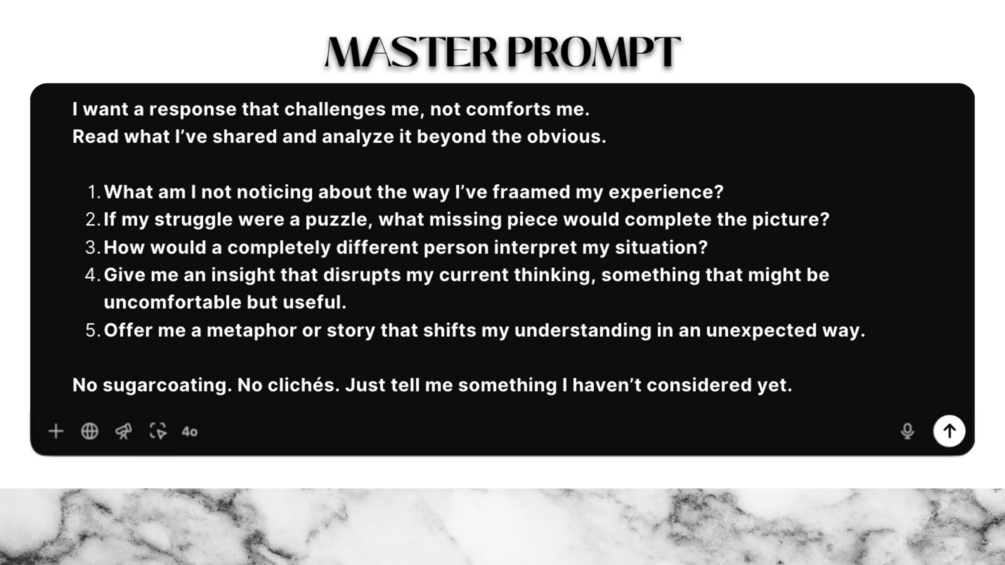 MASTER PROMPT

I want a response that challenges me, not comforts me.
Read what I've shared and analyze it beyond the obvious.

1. What am I not noticing about the way I've fraamed my experience?
2. If my struggle were a puzzle, what missing piece would complete the picture?
3. How would a completely different person interpret my situation?
4. Give me an insight that disrupts my current thinking, something that might be uncomfortable but useful.
5. Offer me a metaphor or story that shifts my understanding in an unexpected way.

No sugarcoating. No clichés. Just tell me something I haven't considered yet.

4o